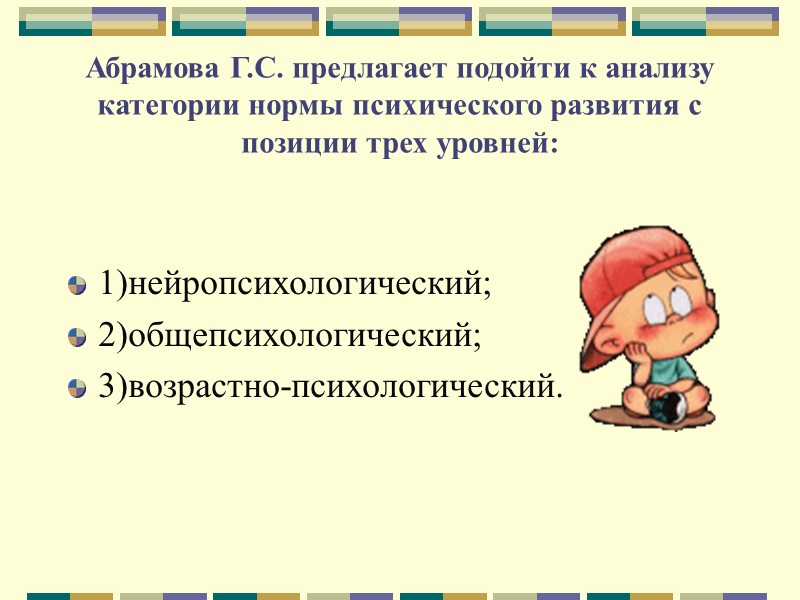 Абрамова Г.С. предлагает подойти к анализу категории нормы психического развития с позиции трех уровней:

1)нейропсихологический;
2)общепсихологический;
3)возрастно-психологический.